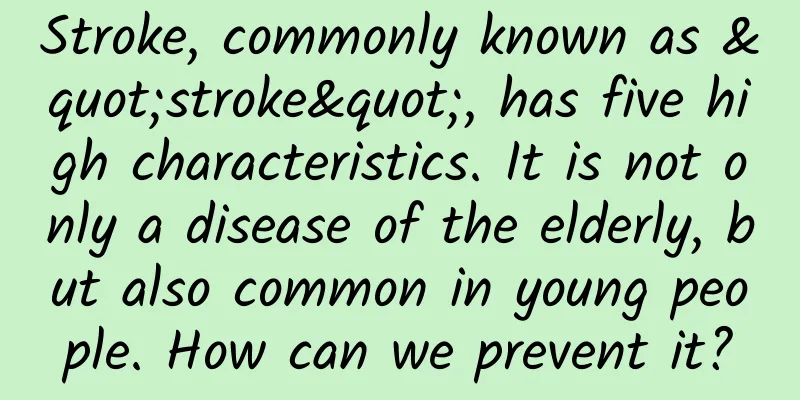 Stroke, commonly known as &quot;stroke&quot;, has five high characteristics. It is not only a disease of the elderly, but also common in young people. How can we prevent it?